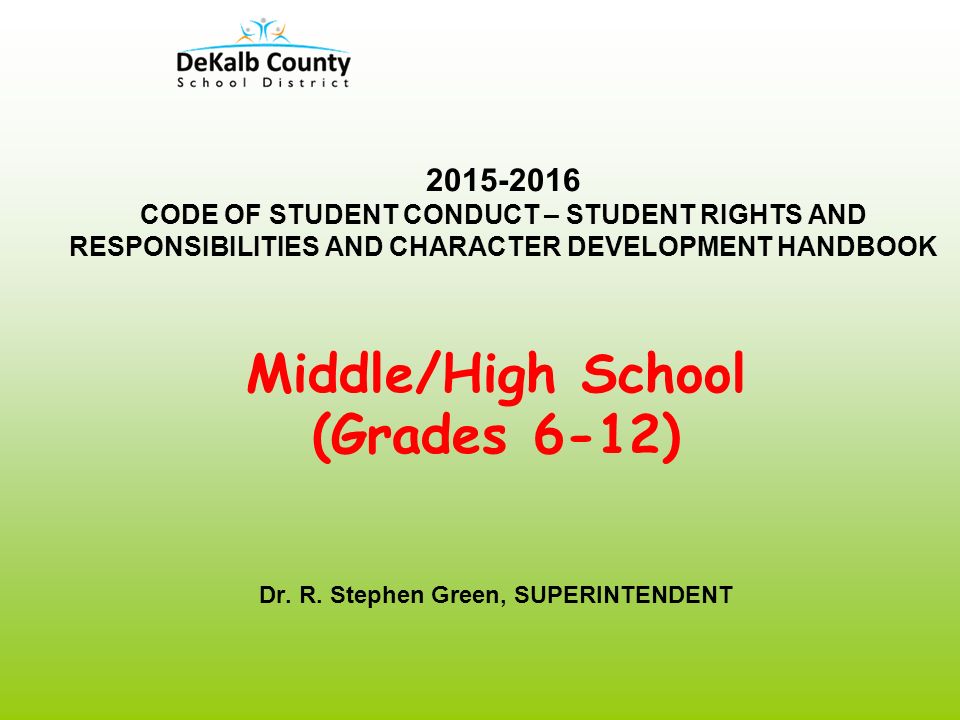 DeKalb County
School District

2015-2016
CODE OF STUDENT CONDUCT – STUDENT RIGHTS AND RESPONSIBILITIES AND CHARACTER DEVELOPMENT HANDBOOK

Middle/High School
(Grades 6-12)

Dr. R. Stephen Green, SUPERINTENDENT